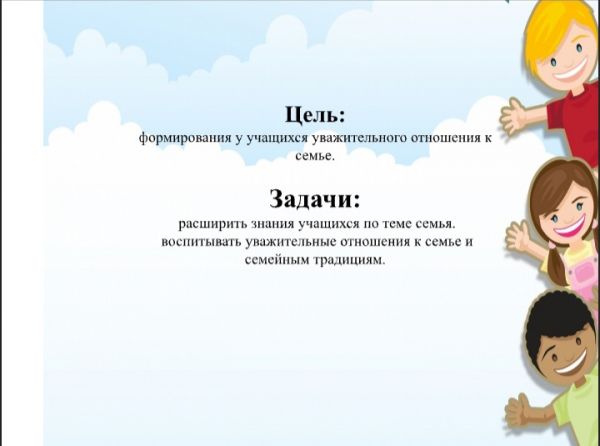 Цель:
формирования у учащихся уважительного отношения к семье.

Задачи:
расширить знания учащихся по теме семья.
воспитывать уважительные отношения к семье и семейным традициям.